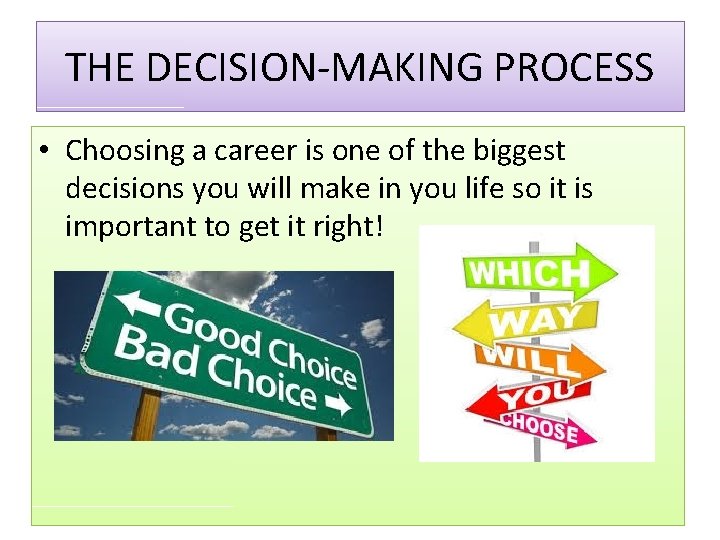 THE DECISION-MAKING PROCESS

• Choosing a career is one of the biggest decisions you will make in you life so it is important to get it right!

← Good Choice
Bad Choice →

WHICH
WAY
WILL
YOU
CHOOSE